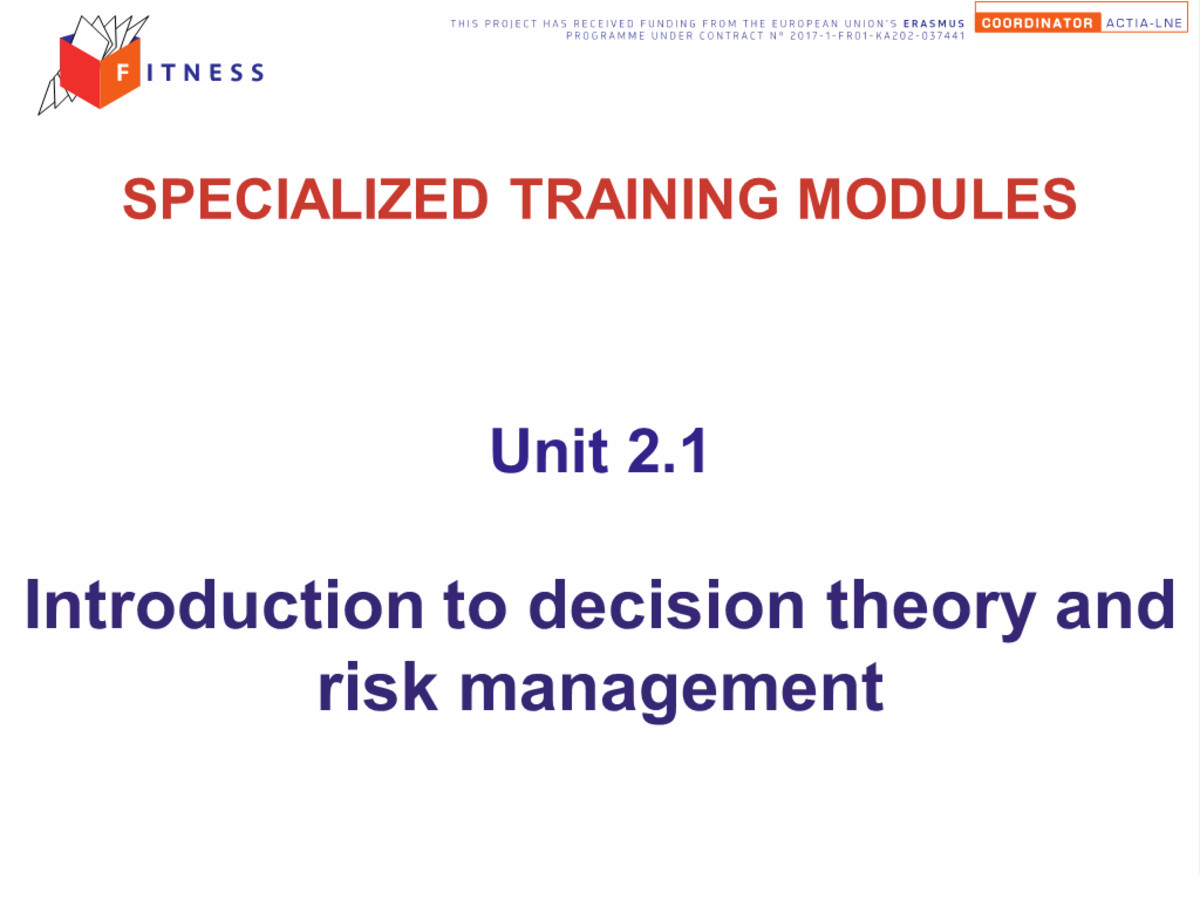 FITNESS

THIS PROJECT HAS RECEIVED FUNDING FROM THE EUROPEAN UNION'S ERASMUS PROGRAMME UNDER CONTRACT N° 2017-1-FR01-KA202-037441

COORDINATOR ACTIA-LNE

SPECIALIZED TRAINING MODULES

Unit 2.1

Introduction to decision theory and risk management